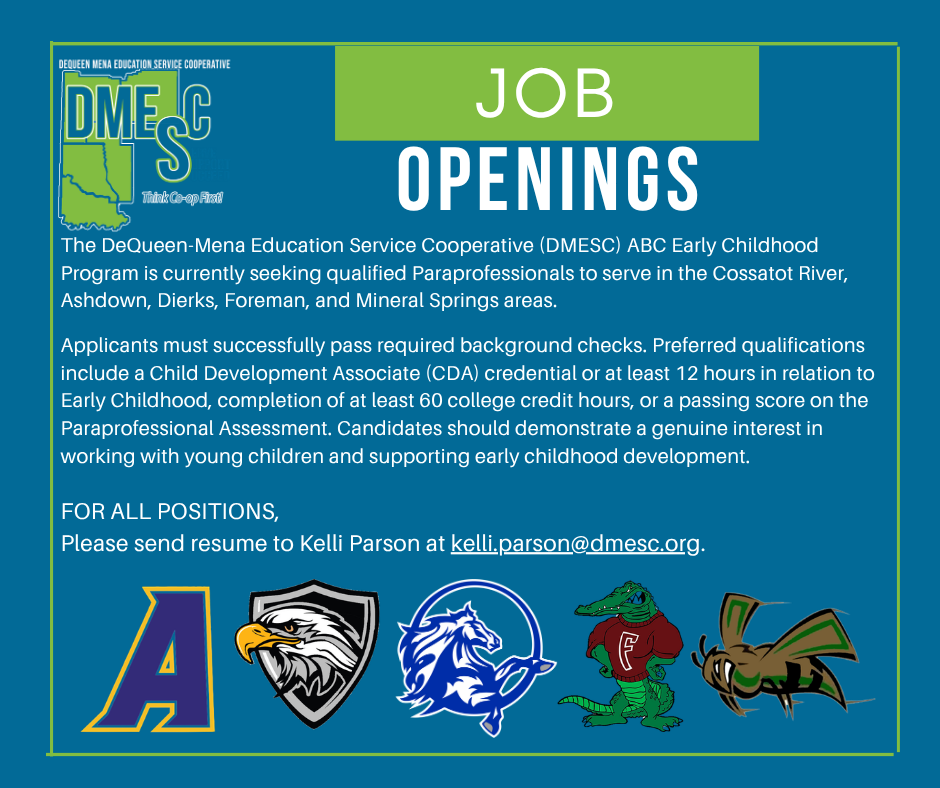 DEQUEEN MENA EDUCATION SERVICE COOPERATIVE
DMESC
Think Co-op First!

JOB
OPENINGS

The DeQueen-Mena Education Service Cooperative (DMESC) ABC Early Childhood Program is currently seeking qualified Paraprofessionals to serve in the Cossatot River, Ashdown, Dierks, Foreman, and Mineral Springs areas.

Applicants must successfully pass required background checks. Preferred qualifications include a Child Development Associate (CDA) credential or at least 12 hours in relation to Early Childhood, completion of at least 60 college credit hours, or a passing score on the Paraprofessional Assessment. Candidates should demonstrate a genuine interest in working with young children and supporting early childhood development.

FOR ALL POSITIONS,
Please send resume to Kelli Parson at kelli.parson@dmesc.org.

A
F